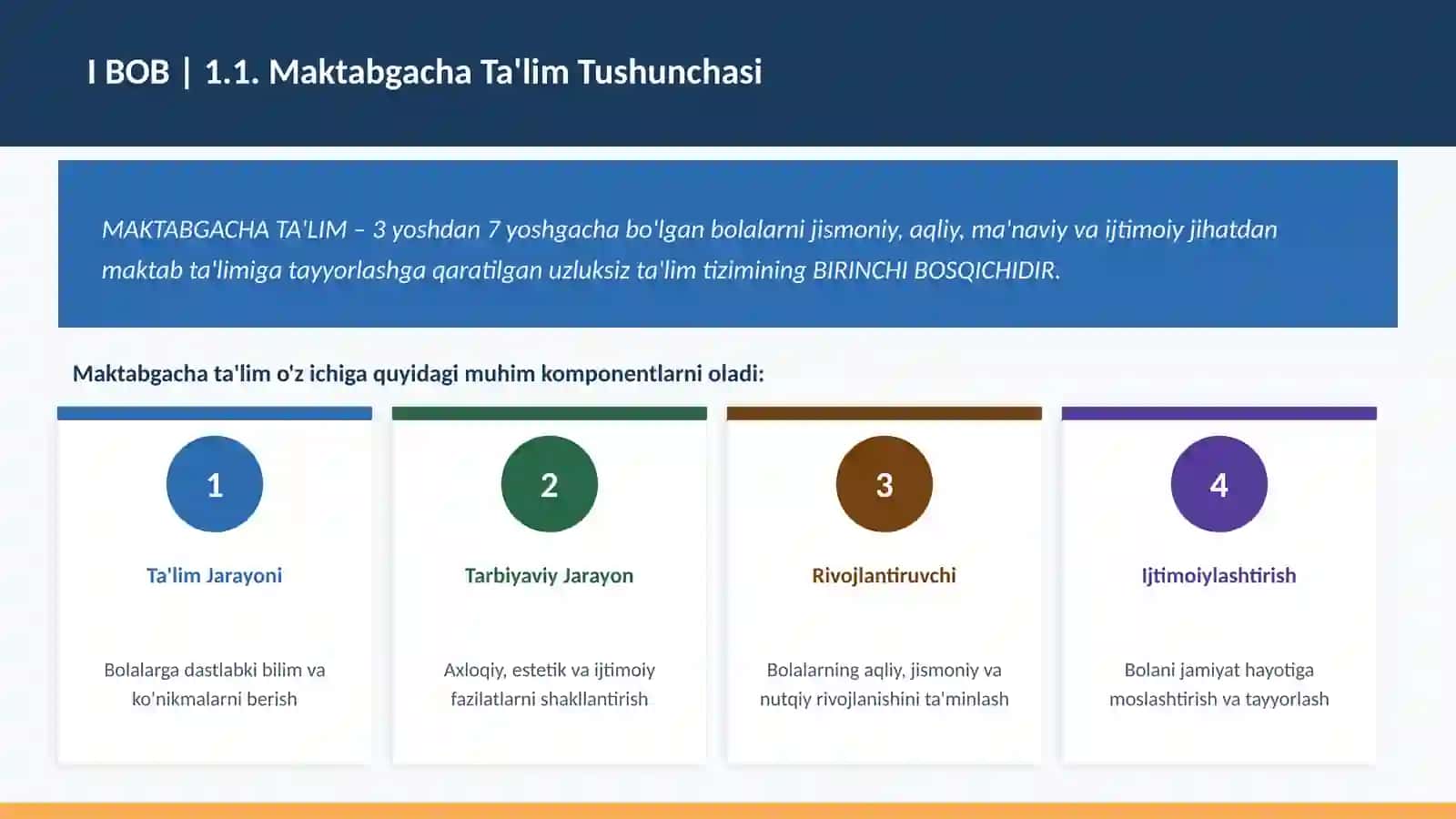 I BOB | 1.1. Maktabgacha Ta'lim Tushunchasi

MAKTABGACHA TA'LIM – 3 yoshdan 7 yoshgacha bo'lgan bolalarni jismoniy, aqliy, ma'naviy va ijtimoiy jihatdan maktab ta'limiga tayyorlashga qaratilgan uzluksiz ta'lim tizimining BIRINCHI BOSQICHIDIR.

Maktabgacha ta'lim o'z ichiga quyidagi muhim komponentlarni oladi:

1

Ta'lim Jarayoni

Bolalarga dastlabki bilim va ko'nikmalarni berish

2

Tarbiyaviy Jarayon

Axloqiy, estetik va ijtimoiy fazilatlarni shakllantirish

3

Rivojlantiruvchi

Bolalarning aqliy, jismoniy va nutqiy rivojlanishini ta'minlash

4

Ijtimoiylashtirish

Bolani jamiyat hayotiga moslashtirish va tayyorlash